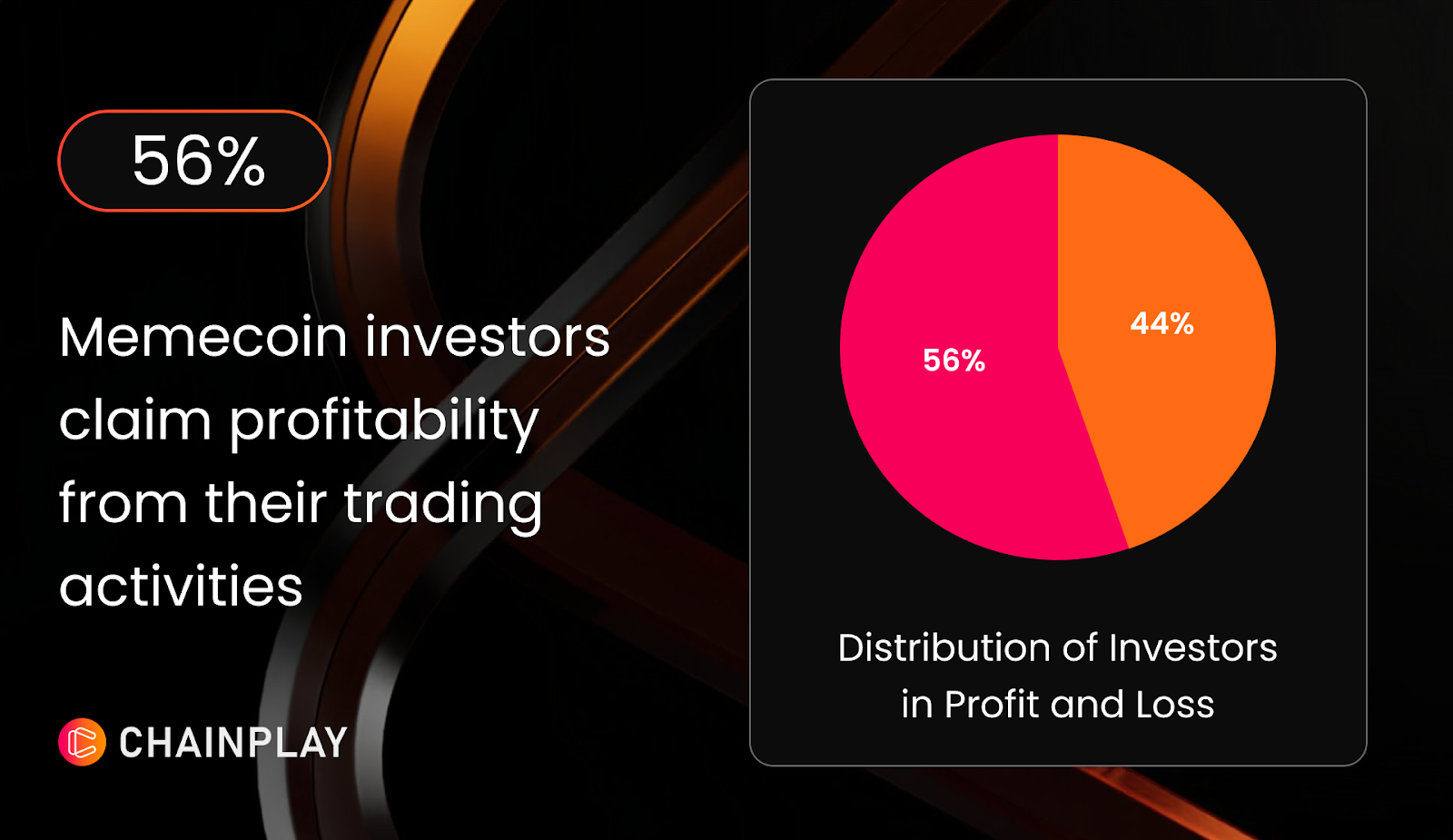 56%

Memecoin investors claim profitability from their trading activities

CHAINPLAY

56%

44%

Distribution of Investors in Profit and Loss